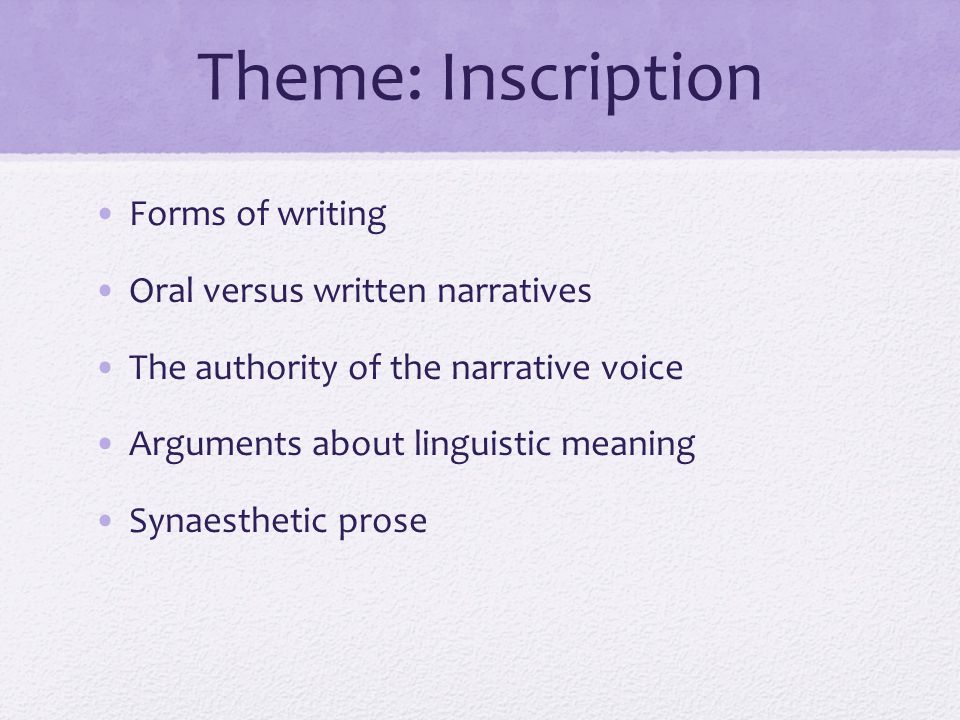 Theme: Inscription

• Forms of writing
• Oral versus written narratives
• The authority of the narrative voice
• Arguments about linguistic meaning
• Synaesthetic prose